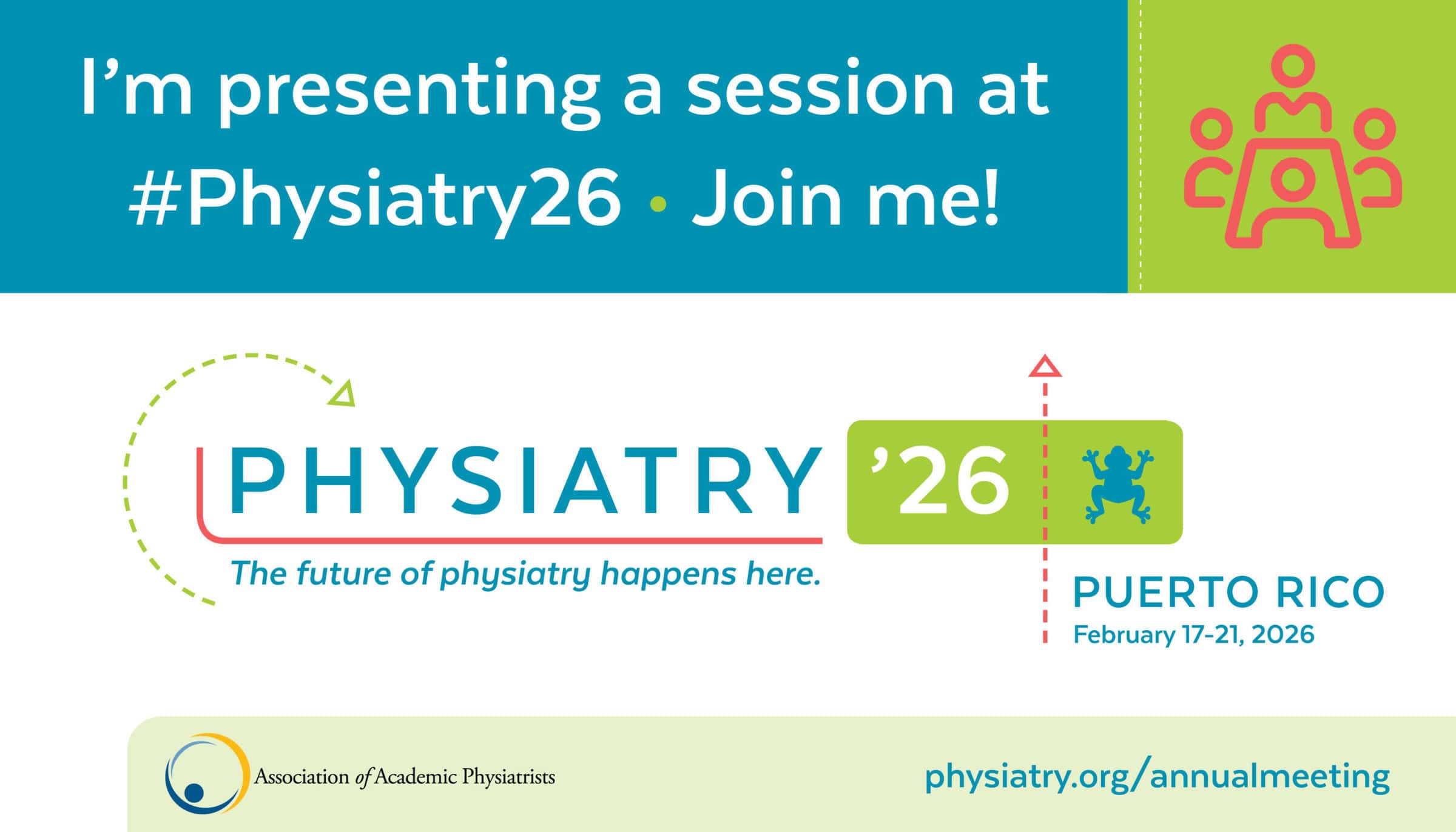 I’m presenting a session at #Physiatry26 • Join me!

PHYSIATRY ’26

The future of physiatry happens here.

PUERTO RICO
February 17-21, 2026

Association of Academic Physiatrists

physiatry.org/annualmeeting